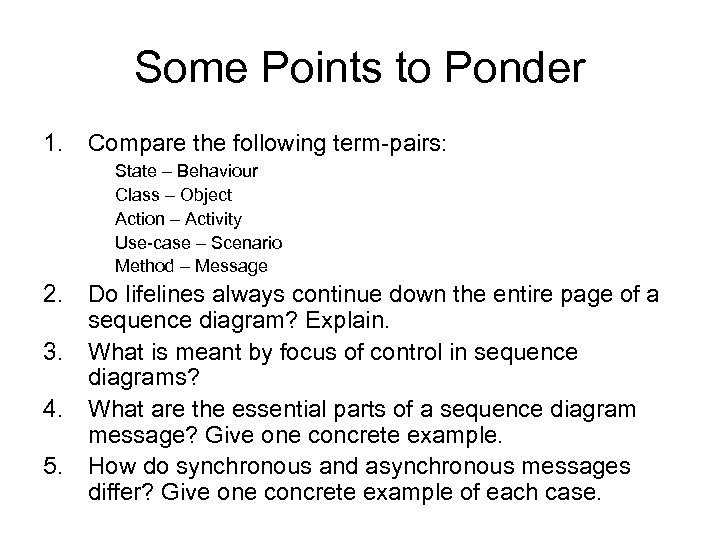 Some Points to Ponder

1. Compare the following term-pairs:
State – Behaviour
Class – Object
Action – Activity
Use-case – Scenario
Method – Message
2. Do lifelines always continue down the entire page of a sequence diagram? Explain.
3. What is meant by focus of control in sequence diagrams?
4. What are the essential parts of a sequence diagram message? Give one concrete example.
5. How do synchronous and asynchronous messages differ? Give one concrete example of each case.